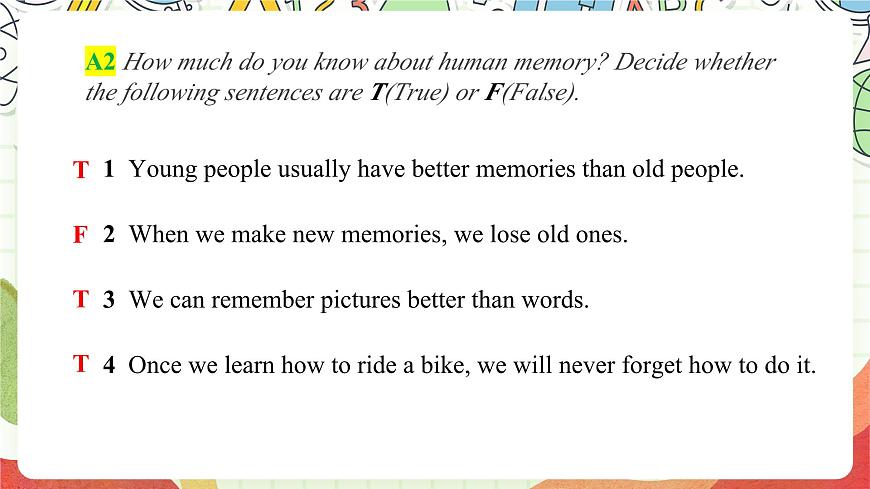 A2 How much do you know about human memory? Decide whether the following sentences are T(True) or F(False).

T 1 Young people usually have better memories than old people.

F 2 When we make new memories, we lose old ones.

T 3 We can remember pictures better than words.

T 4 Once we learn how to ride a bike, we will never forget how to do it.